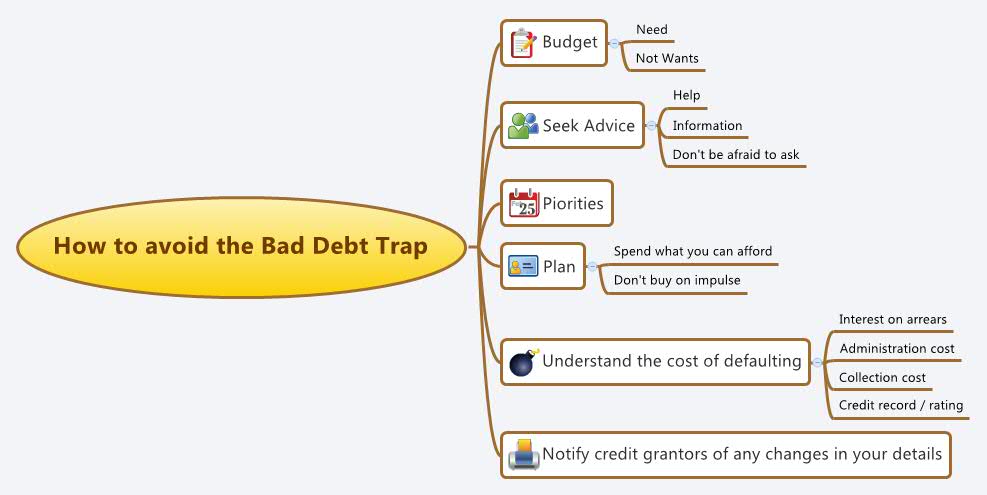 How to avoid the Bad Debt Trap

Budget
Need
Not Wants

Seek Advice
Help
Information
Don't be afraid to ask

25
Piorities

Plan
Spend what you can afford
Don't buy on impulse

Understand the cost of defaulting
Interest on arrears
Administration cost
Collection cost
Credit record / rating

Notify credit grantors of any changes in your details